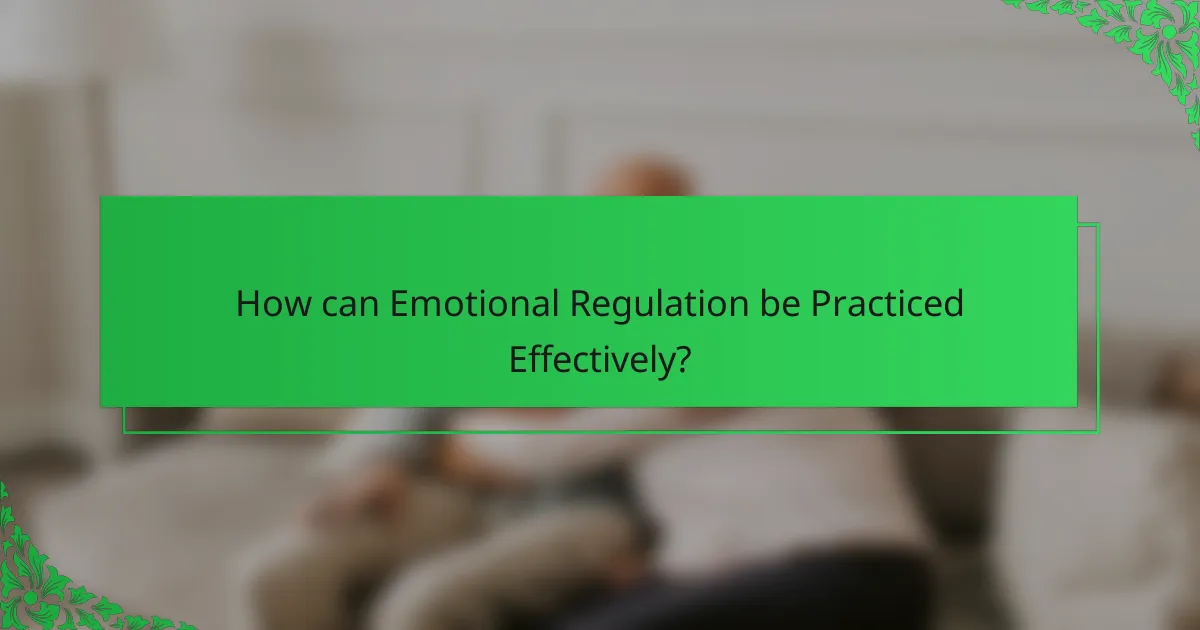 How can Emotional Regulation be Practiced Effectively?